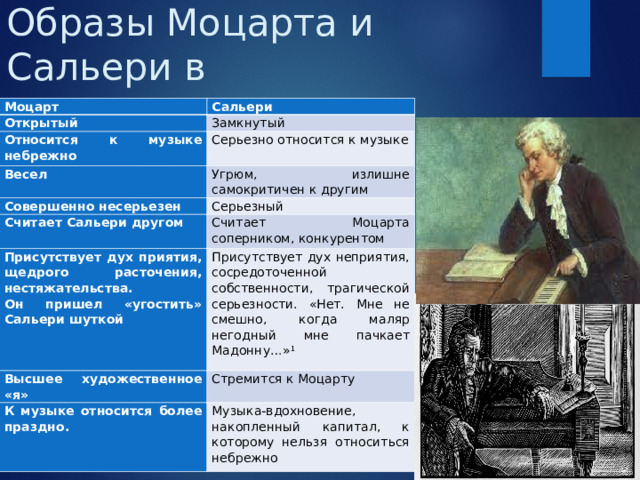 Образы Моцарта и Сальери в

| Моцарт | Сальери |
|---|---|
| Открытый | Замкнутый |
| Относится к музыке небрежно | Серьезно относится к музыке |
| Весел | Угрюм, излишне самокритичен к другим |
| Совершенно несерьезен | Серьезный |
| Считает Сальери другом | Считает Моцарта соперником, конкурентом |
| Присутствует дух приятия, щедрого расточения, нестяжательства. Он пришел «угостить» Сальери шуткой | Присутствует дух неприятия, сосредоточенной собственности, трагической серьезности. «Нет. Мне не смешно, когда маляр негодный мне пачкает Мадонну...»¹ |
| Высшее художественное «я» | Стремится к Моцарту |
| К музыке относится более праздно. | Музыка-вдохновение, накопленный капитал, к которому нельзя относиться небрежно |